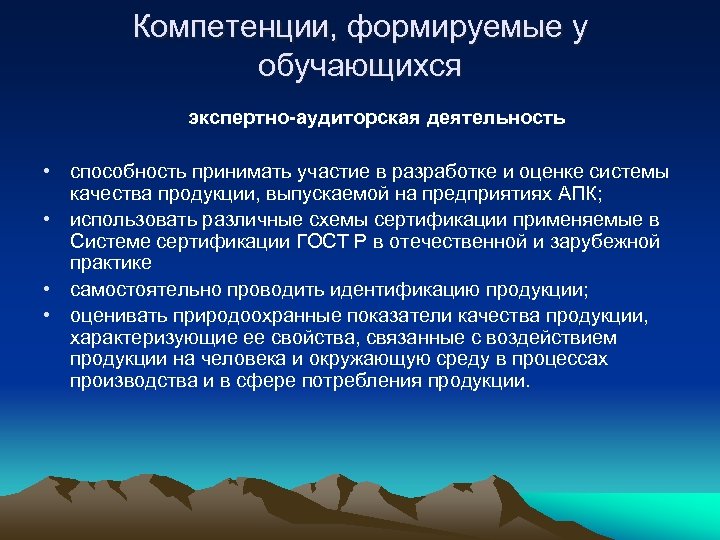 Компетенции, формируемые у обучающихся

экспертно-аудиторская деятельность

• способность принимать участие в разработке и оценке системы качества продукции, выпускаемой на предприятиях АПК;
• использовать различные схемы сертификации применяемые в Системе сертификации ГОСТ Р в отечественной и зарубежной практике
• самостоятельно проводить идентификацию продукции;
• оценивать природоохранные показатели качества продукции, характеризующие ее свойства, связанные с воздействием продукции на человека и окружающую среду в процессах производства и в сфере потребления продукции.